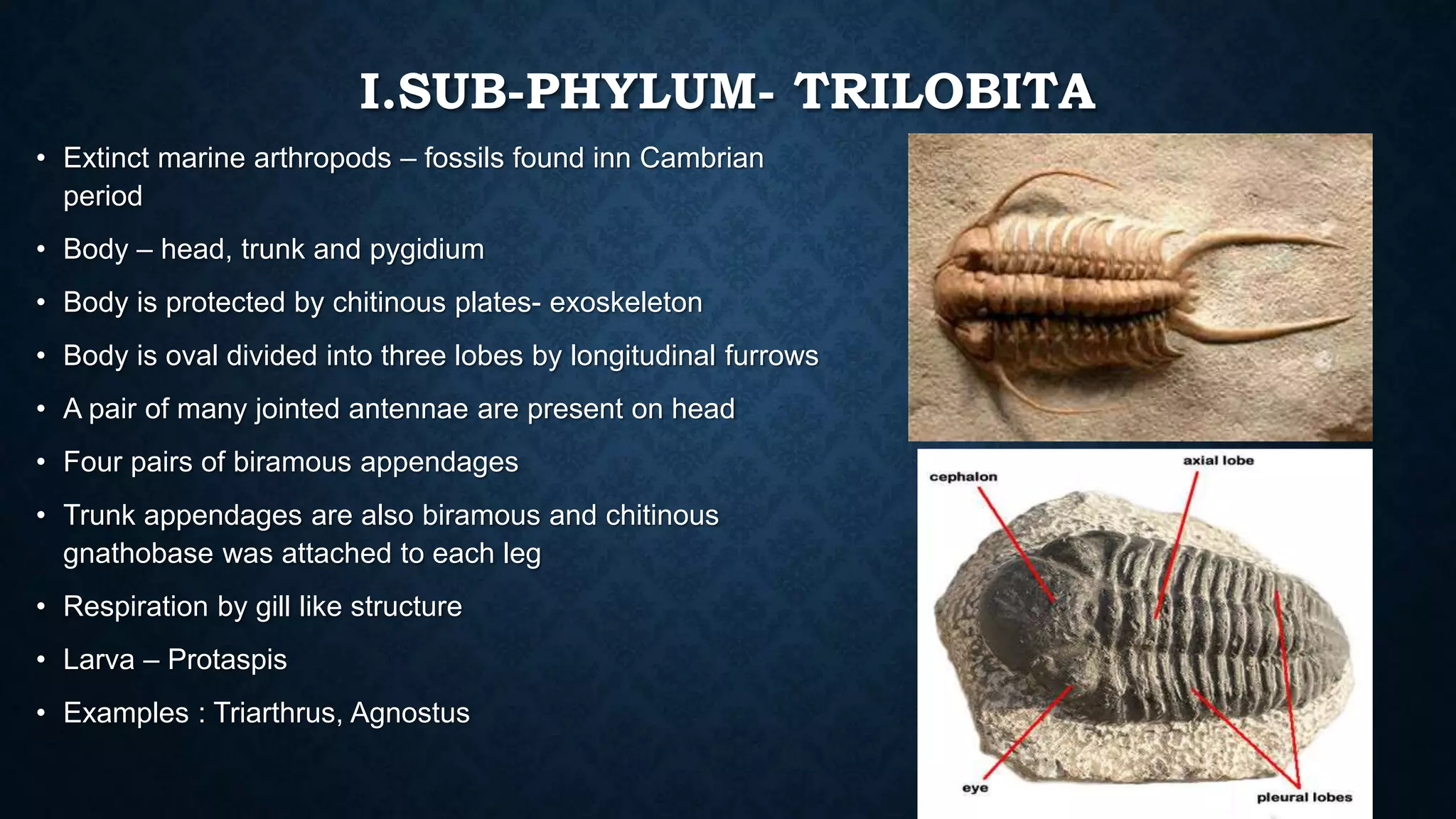 I.SUB-PHYLUM- TRILOBITA

• Extinct marine arthropods – fossils found inn Cambrian period

• Body – head, trunk and pygidium

• Body is protected by chitinous plates- exoskeleton

• Body is oval divided into three lobes by longitudinal furrows

• A pair of many jointed antennae are present on head

• Four pairs of biramous appendages

• Trunk appendages are also biramous and chitinous gnathobase was attached to each leg

• Respiration by gill like structure

• Larva – Protaspis

• Examples : Triarthrus, Agnostus

cephalon

axial lobe

eye

pleural lobes